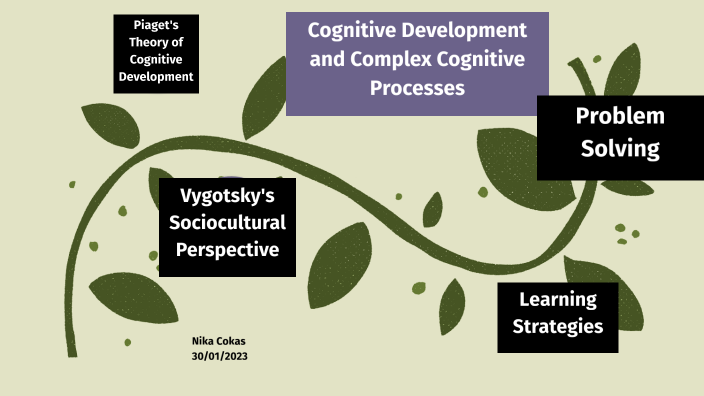 Piaget's Theory of Cognitive Development

Cognitive Development and Complex Cognitive Processes

Problem Solving

Vygotsky's Sociocultural Perspective

Learning Strategies

Nika Cokas
30/01/2023